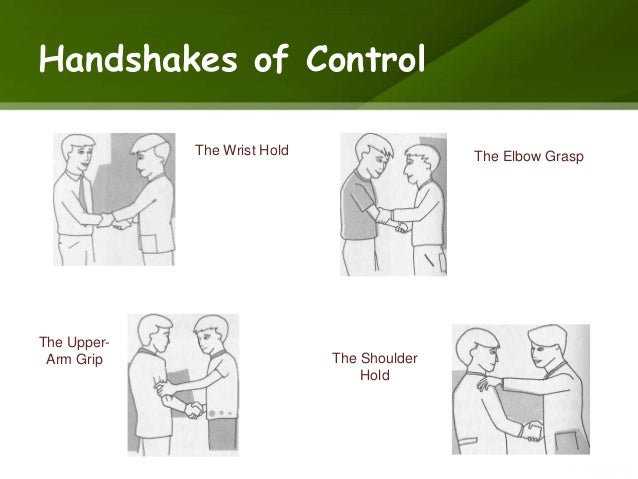 Handshakes of Control

The Wrist Hold

The Elbow Grasp

The Upper-Arm Grip

The Shoulder Hold